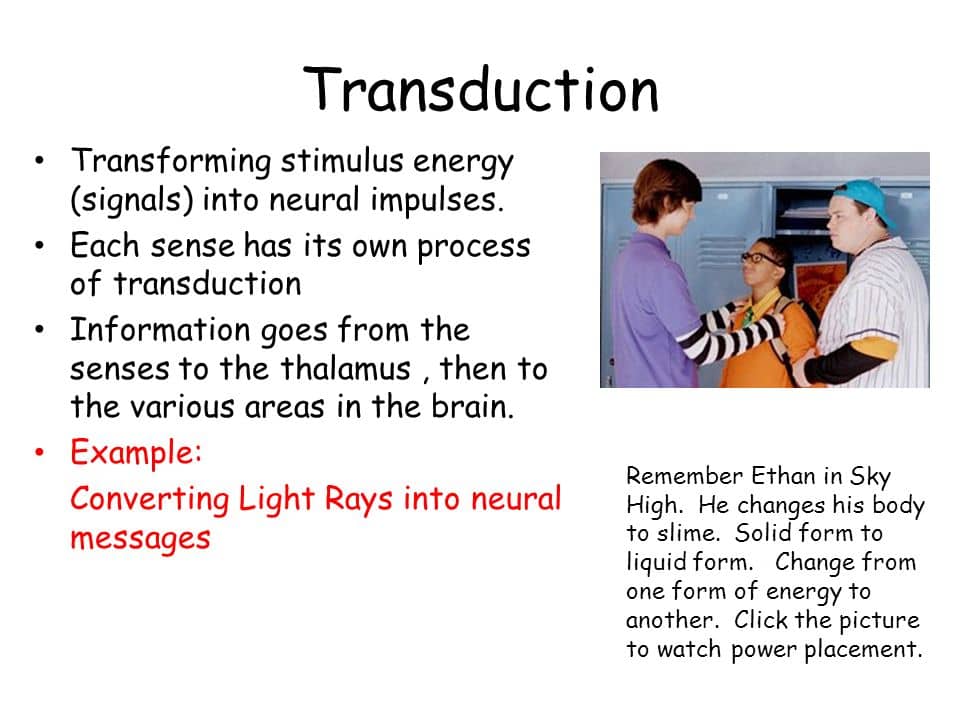 Transduction

• Transforming stimulus energy (signals) into neural impulses.
• Each sense has its own process of transduction
• Information goes from the senses to the thalamus , then to the various areas in the brain.
• Example:
Converting Light Rays into neural messages

Remember Ethan in Sky High. He changes his body to slime. Solid form to liquid form. Change from one form of energy to another. Click the picture to watch power placement.